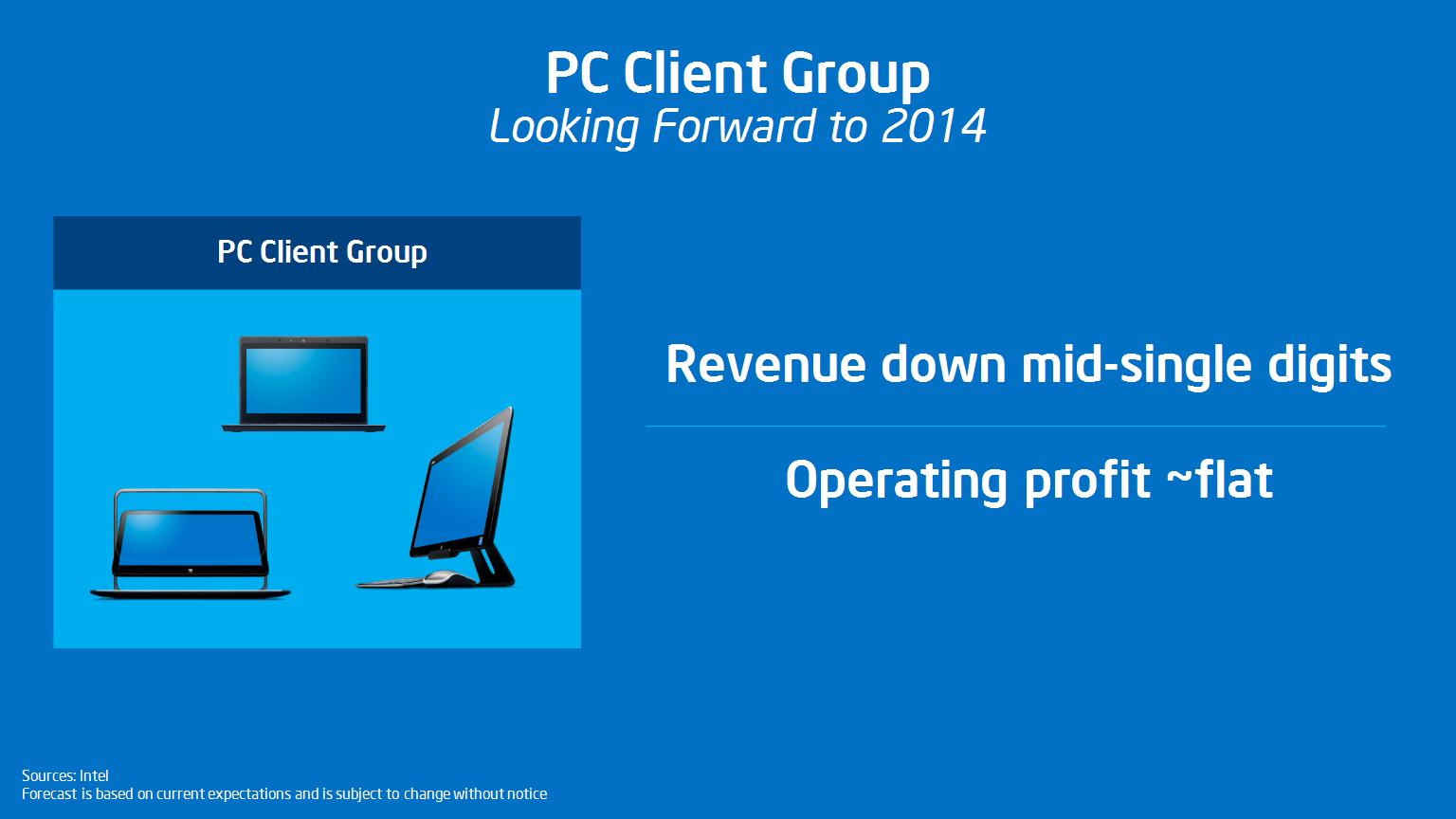 PC Client Group
Looking Forward to 2014

PC Client Group

Revenue down mid-single digits

Operating profit ~flat

Sources: Intel
Forecast is based on current expectations and is subject to change without notice